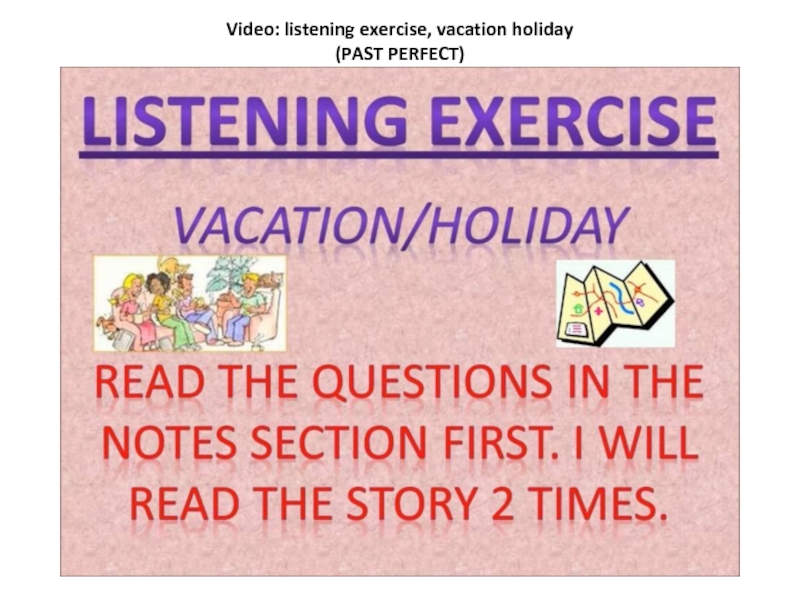 Video: listening exercise, vacation holiday
(PAST PERFECT)

LISTENING EXERCISE

VACATION/HOLIDAY

READ THE QUESTIONS IN THE NOTES SECTION FIRST. I WILL READ THE STORY 2 TIMES.